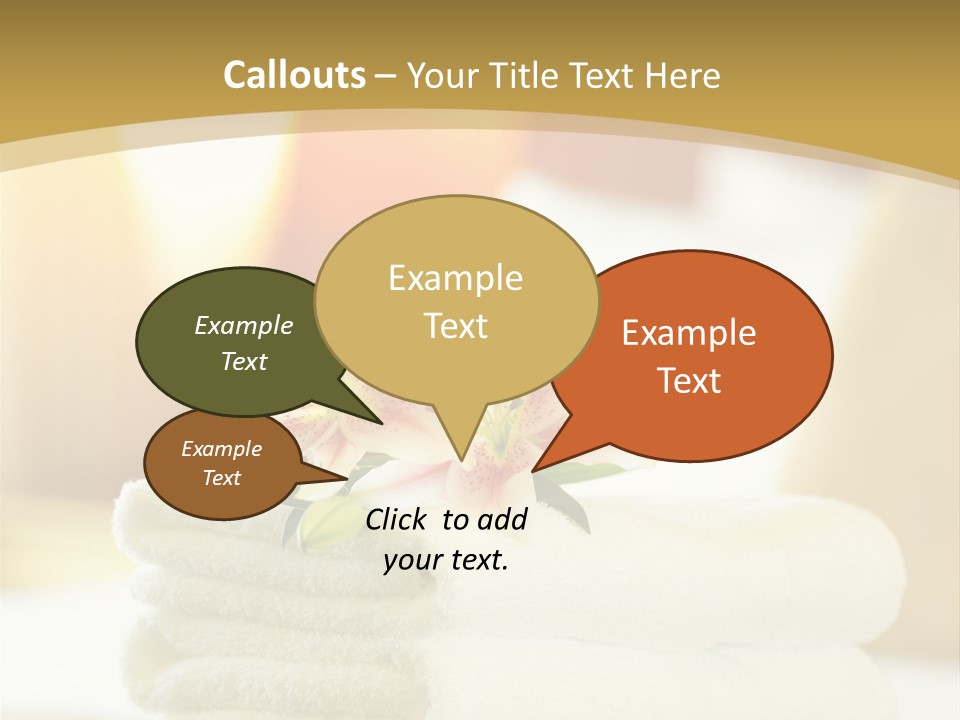 Callouts – Your Title Text Here

Example Text

Example Text

Example Text

Example Text

Click to add your text.